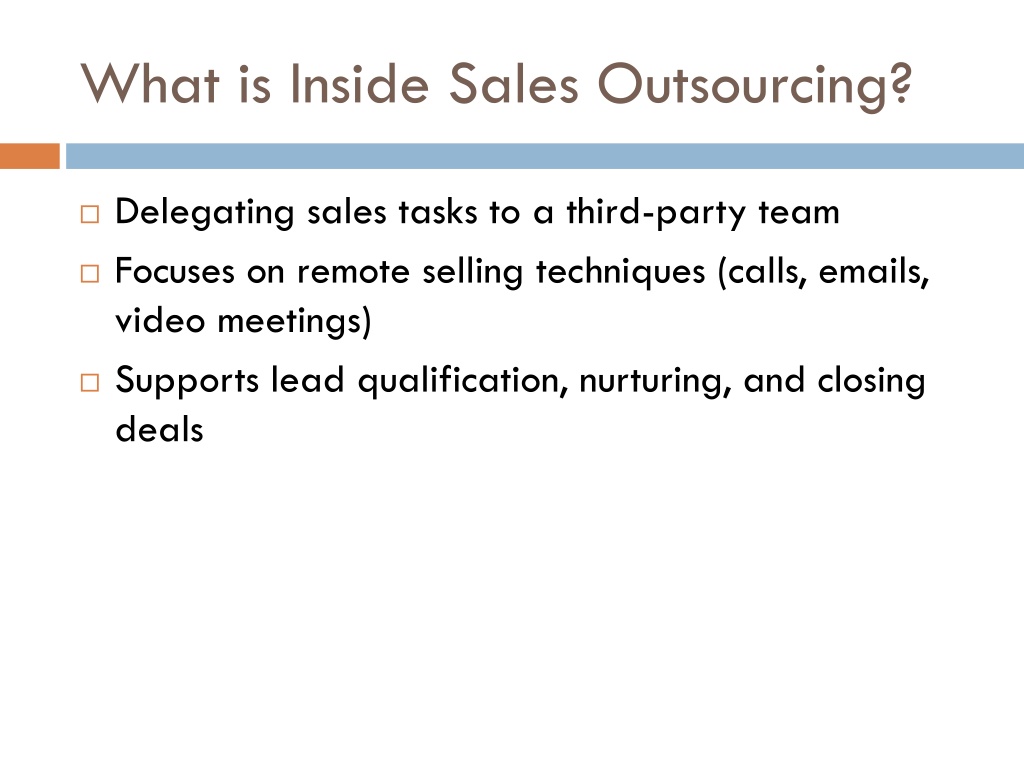 What is Inside Sales Outsourcing?

□ Delegating sales tasks to a third-party team

□ Focuses on remote selling techniques (calls, emails, video meetings)

□ Supports lead qualification, nurturing, and closing deals